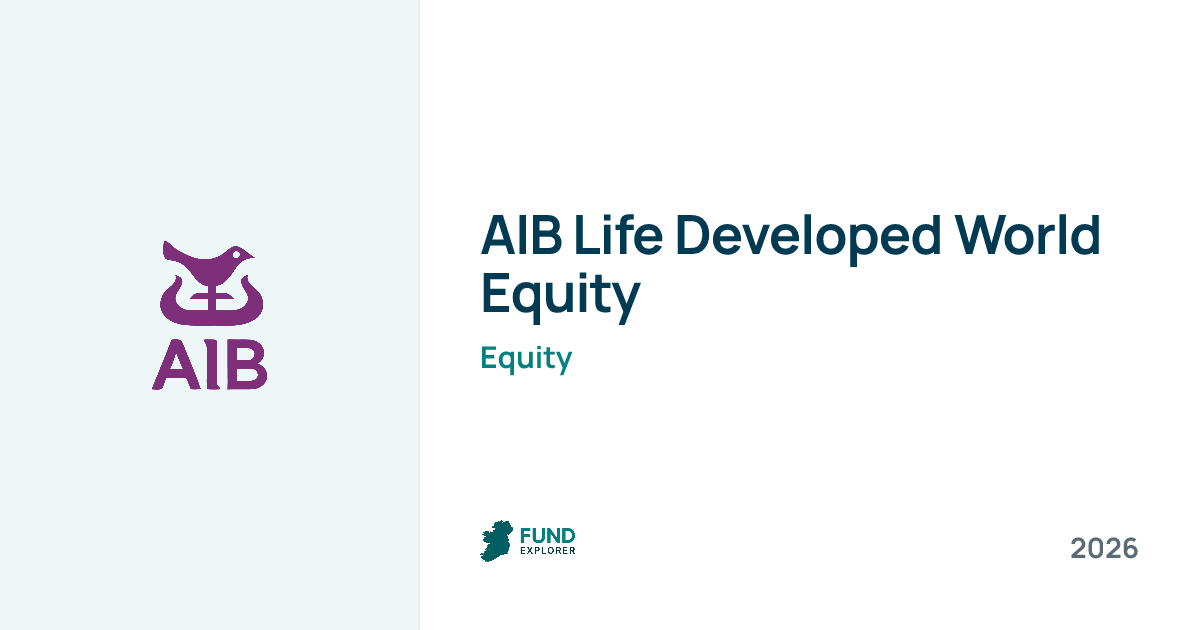 AIB

AIB Life Developed World Equity

Equity

FUND
EXPLORER

2026